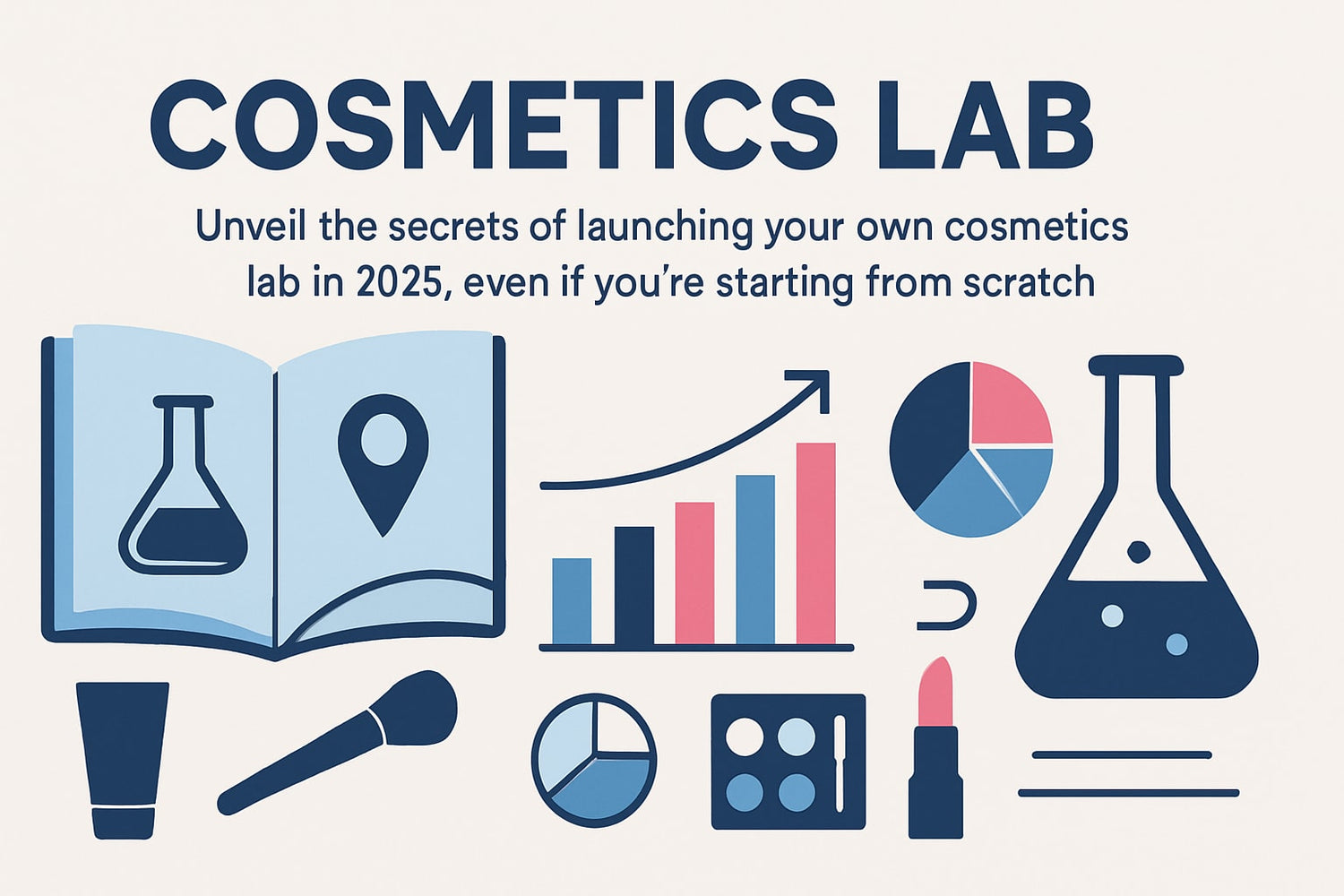 COSMETICS LAB

Unveil the secrets of launching your own cosmetics lab in 2025, even if you're starting from scratch